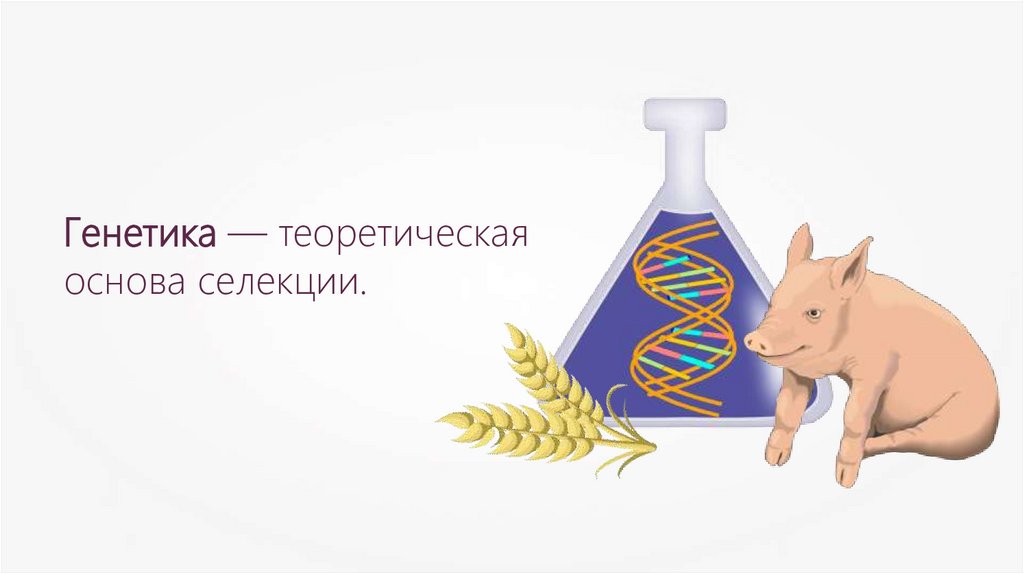 Генетика — теоретическая основа селекции.